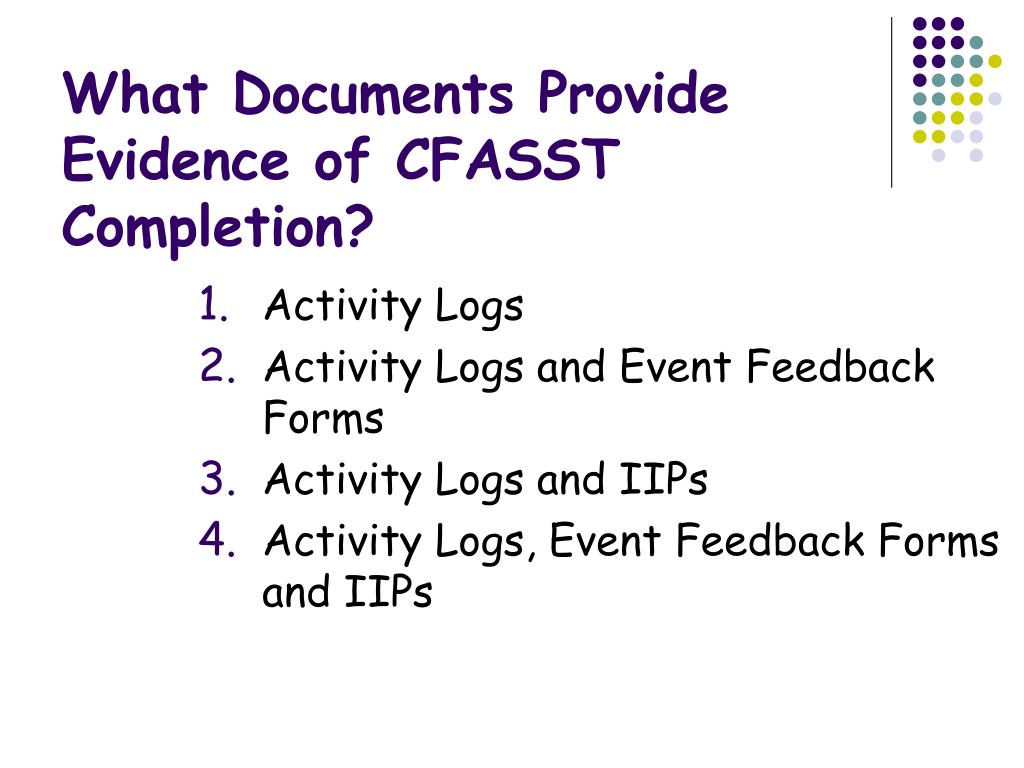 What Documents Provide Evidence of CFASST Completion?

1. Activity Logs
2. Activity Logs and Event Feedback Forms
3. Activity Logs and IIPs
4. Activity Logs, Event Feedback Forms and IIPs